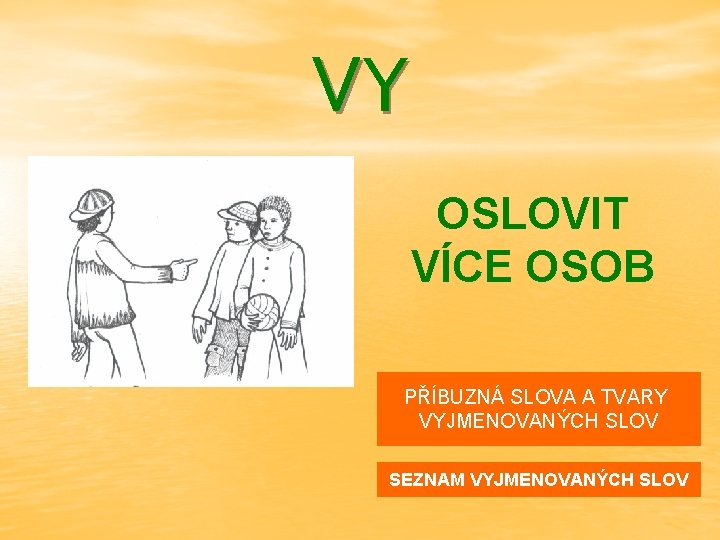 VY

OSLOVIT VÍCE OSOB

PŘÍBUZNÁ SLOVA A TVARY VYJMENOVANÝCH SLOV

SEZNAM VYJMENOVANÝCH SLOV